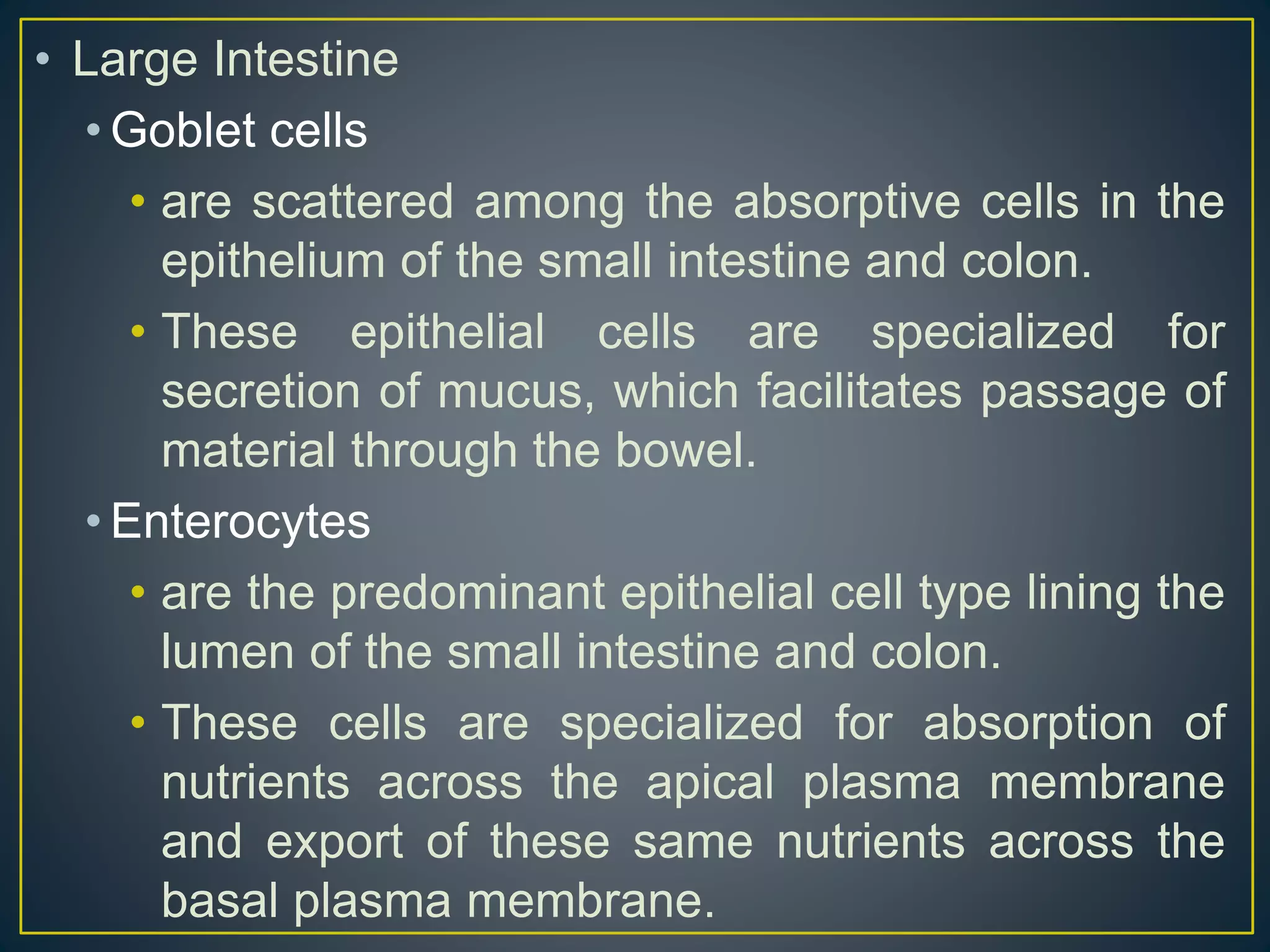 • Large Intestine

• Goblet cells

• are scattered among the absorptive cells in the epithelium of the small intestine and colon.

• These epithelial cells are specialized for secretion of mucus, which facilitates passage of material through the bowel.

• Enterocytes

• are the predominant epithelial cell type lining the lumen of the small intestine and colon.

• These cells are specialized for absorption of nutrients across the apical plasma membrane and export of these same nutrients across the basal plasma membrane.